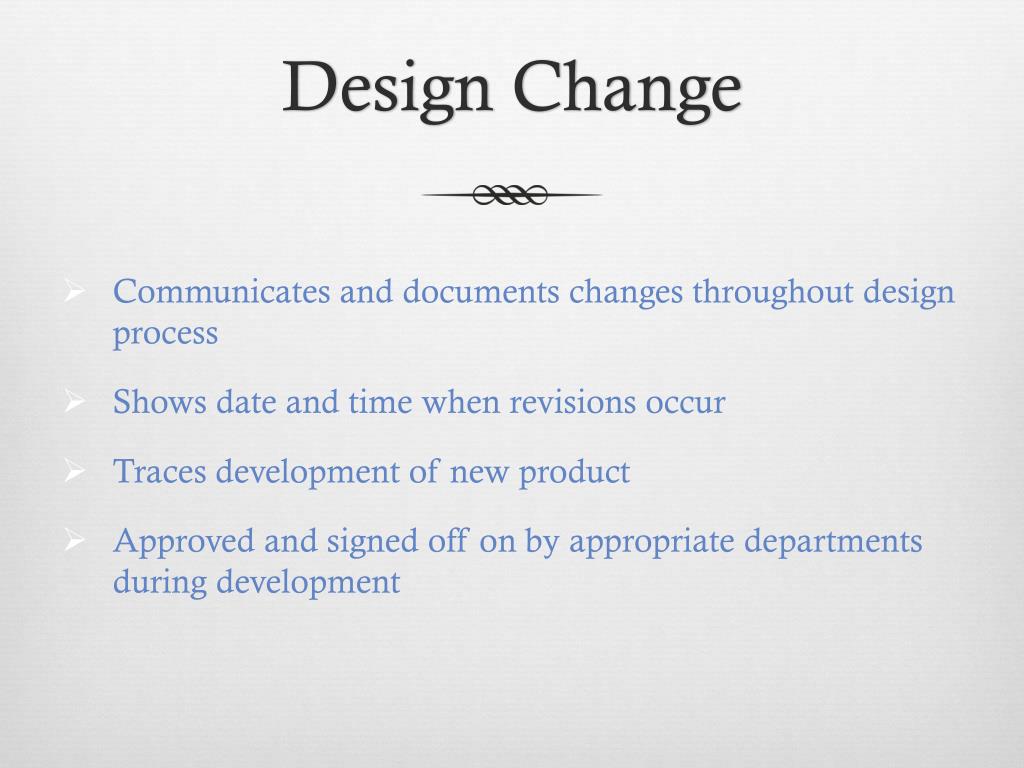 Design Change

➢ Communicates and documents changes throughout design process

➢ Shows date and time when revisions occur

➢ Traces development of new product

➢ Approved and signed off on by appropriate departments during development